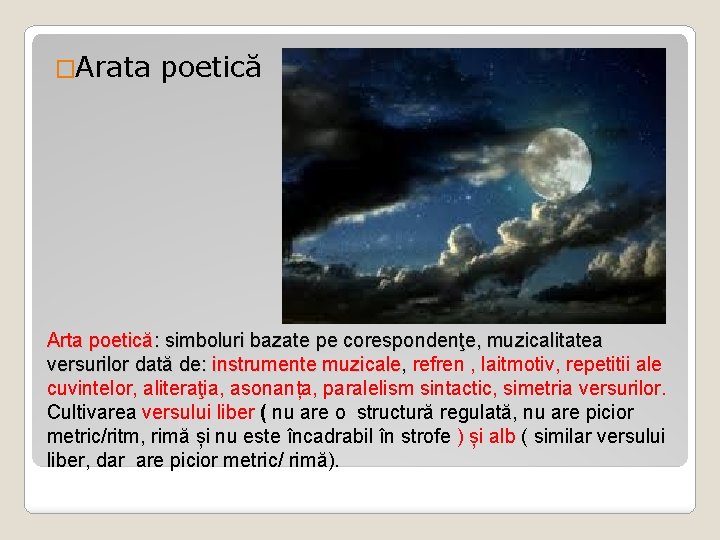 □Arata poetică

Arta poetică: simboluri bazate pe corespondenţe, muzicalitatea versurilor dată de: instrumente muzicale, refren , laitmotiv, repetitii ale cuvintelor, aliteraţia, asonanța, paralelism sintactic, simetria versurilor. Cultivarea versului liber ( nu are o structură regulată, nu are picior metric/ritm, rimă și nu este încadrabil în strofe ) și alb ( similar versului liber, dar are picior metric/ rimă).